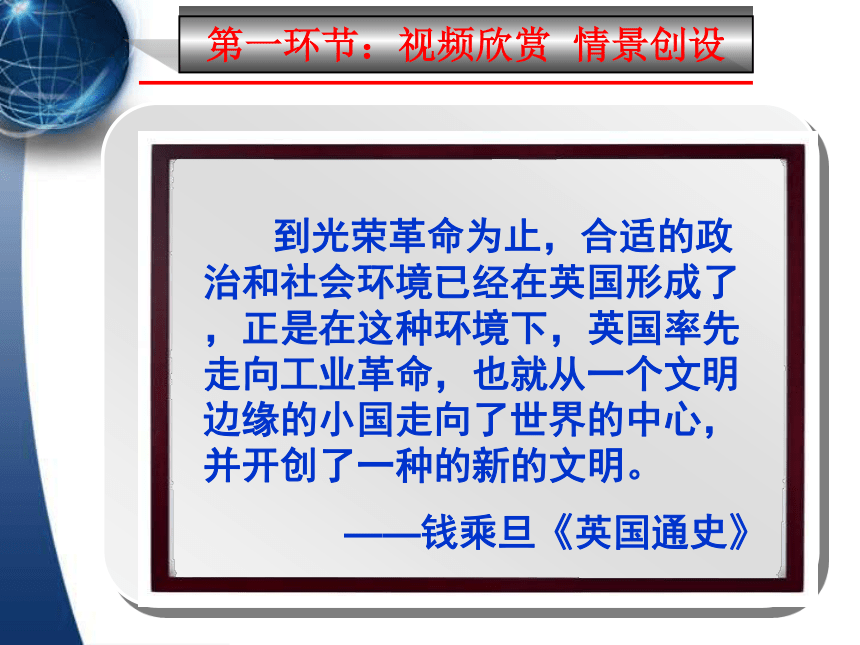 第一环节：视频欣赏  情景创设

到光荣革命为止，合适的政治和社会环境已经在英国形成了，正是在这种环境下，英国率先走向工业革命，也就从一个文明边缘的小国走向了世界的中心，并开创了一种的新的文明。

——钱乘旦《英国通史》